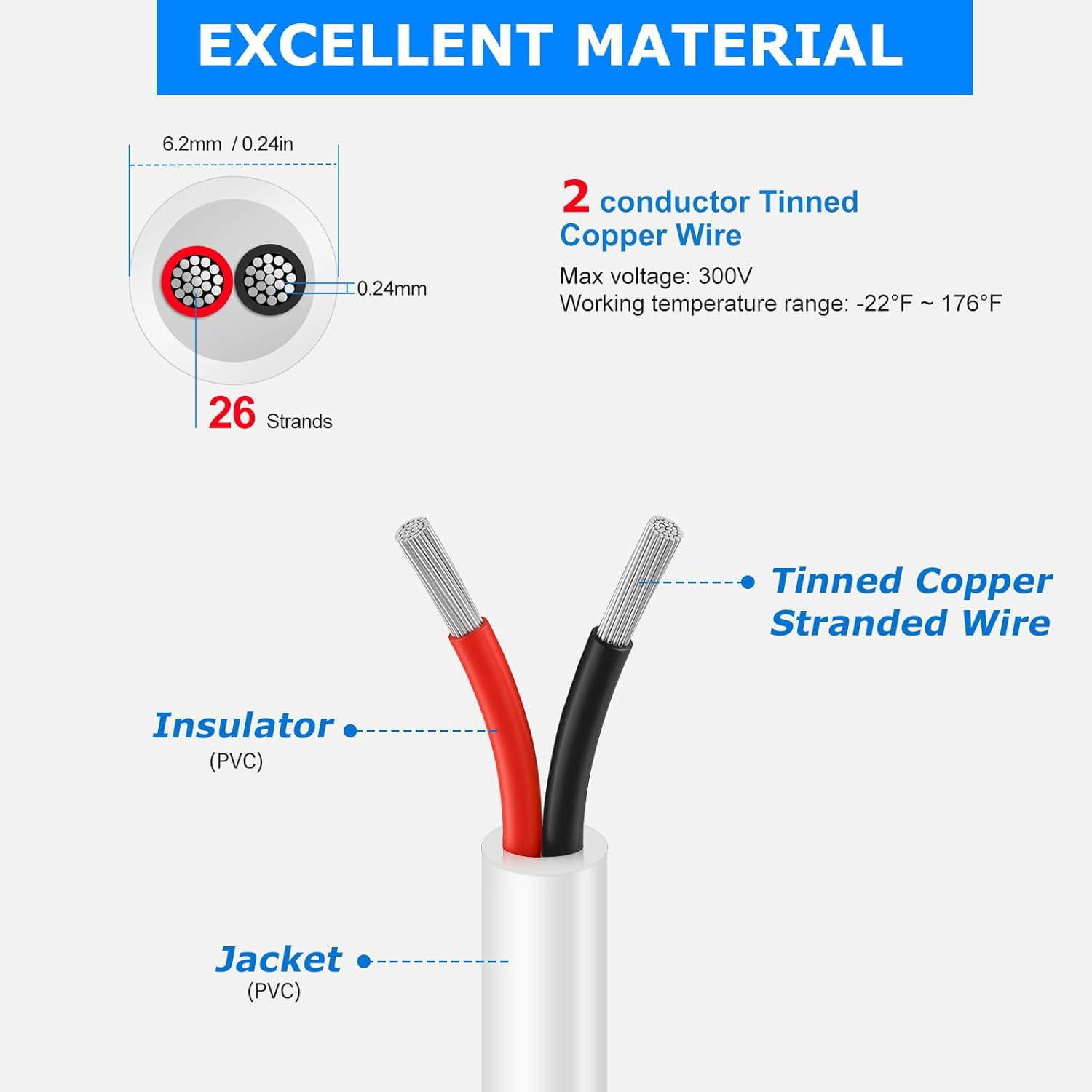 EXCELLENT MATERIAL

6.2mm / 0.24in

0.24mm

26 Strands

2 conductor Tinned Copper Wire

Max voltage: 300V
Working temperature range: -22°F ~ 176°F

Tinned Copper Stranded Wire

Insulator
(PVC)

Jacket
(PVC)